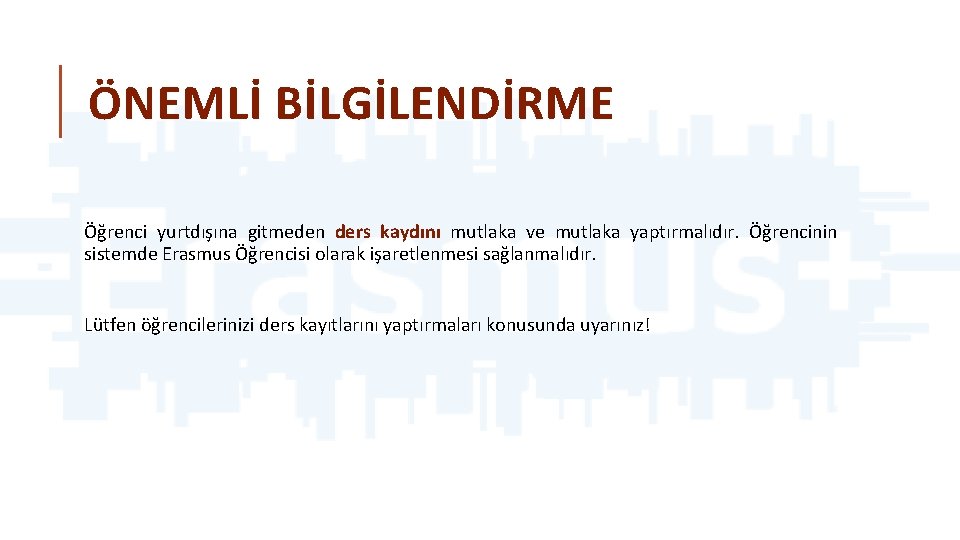 ÖNEMLİ BİLGİLENDİRME

Öğrenci yurtdışına gitmeden ders kaydını mutlaka ve mutlaka yaptırmalıdır. Öğrencinin sistemde Erasmus Öğrencisi olarak işaretlenmesi sağlanmalıdır.

Lütfen öğrencilerinizi ders kayıtlarını yaptırmaları konusunda uyarınız!

Erasmus+